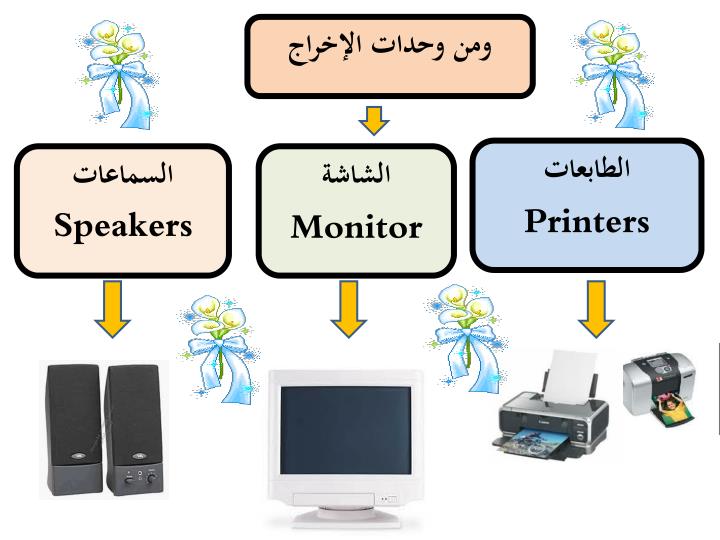 ومن وحدات الإخراج

الطابعات
Printers

الشاشة
Monitor

السماعات
Speakers